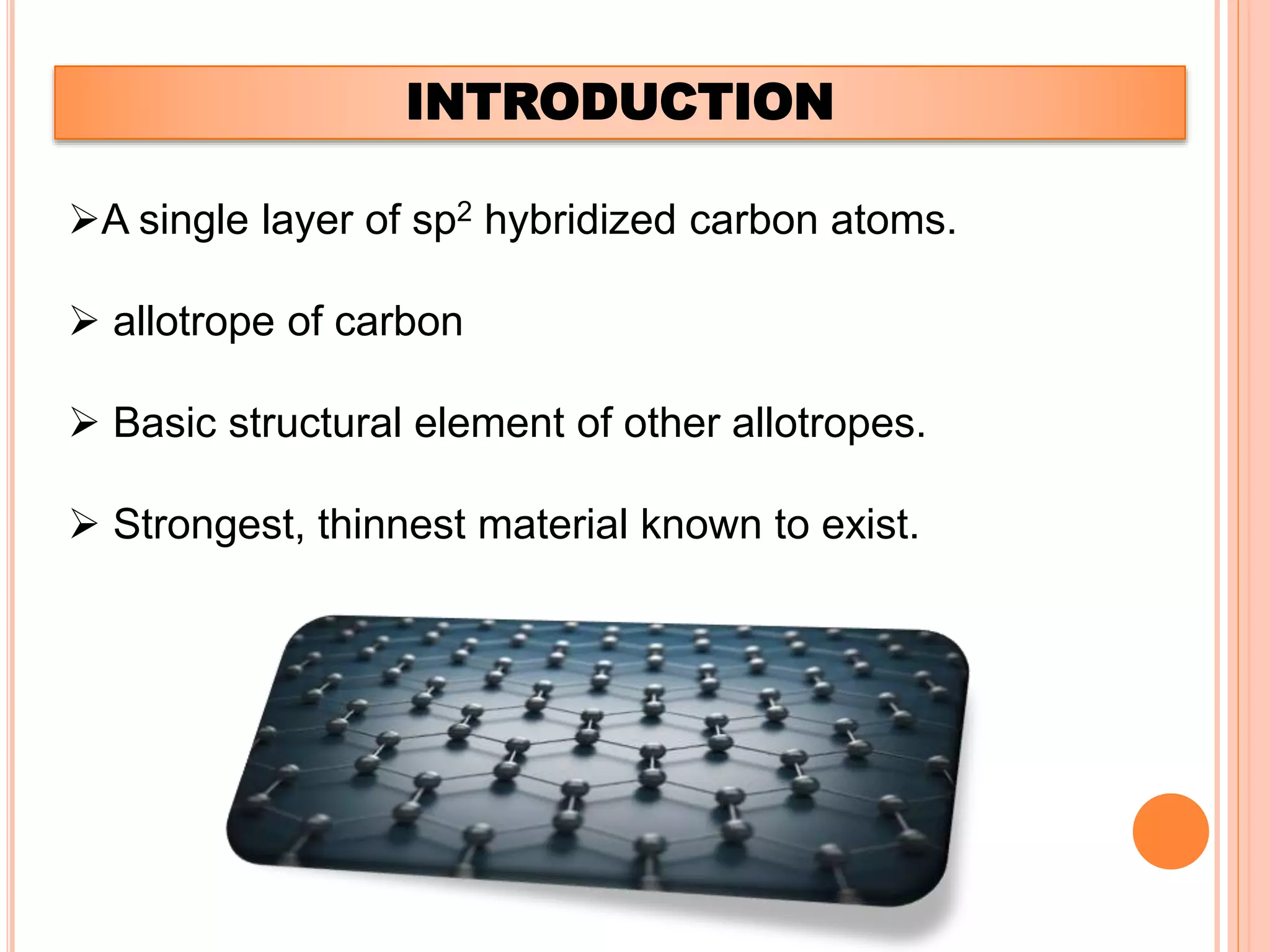 INTRODUCTION

➢A single layer of $sp^2$ hybridized carbon atoms.

➢ allotrope of carbon

➢ Basic structural element of other allotropes.

➢ Strongest, thinnest material known to exist.